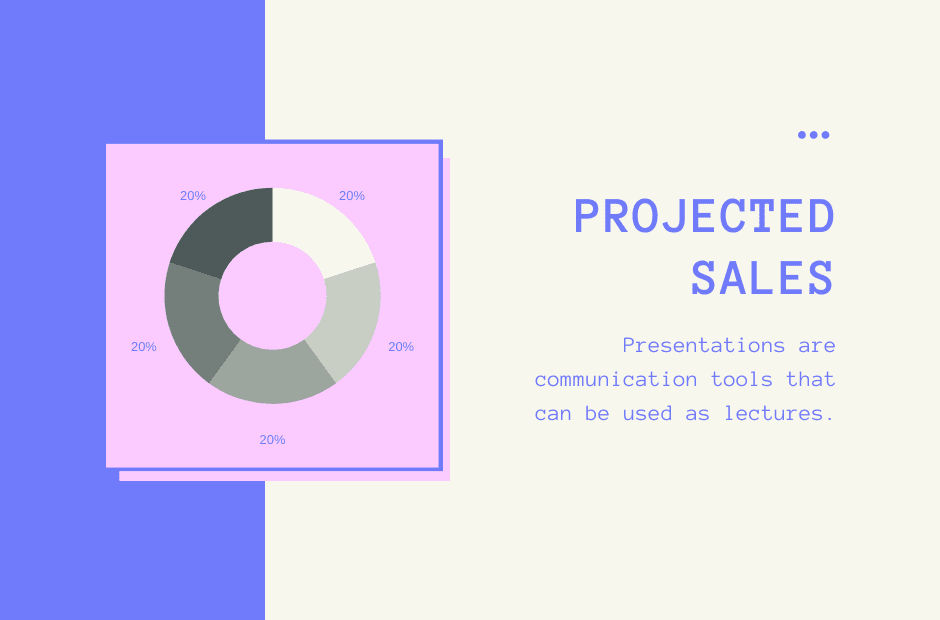 20%

20%

20%

20%

20%

PROJECTED SALES

Presentations are communication tools that can be used as lectures.